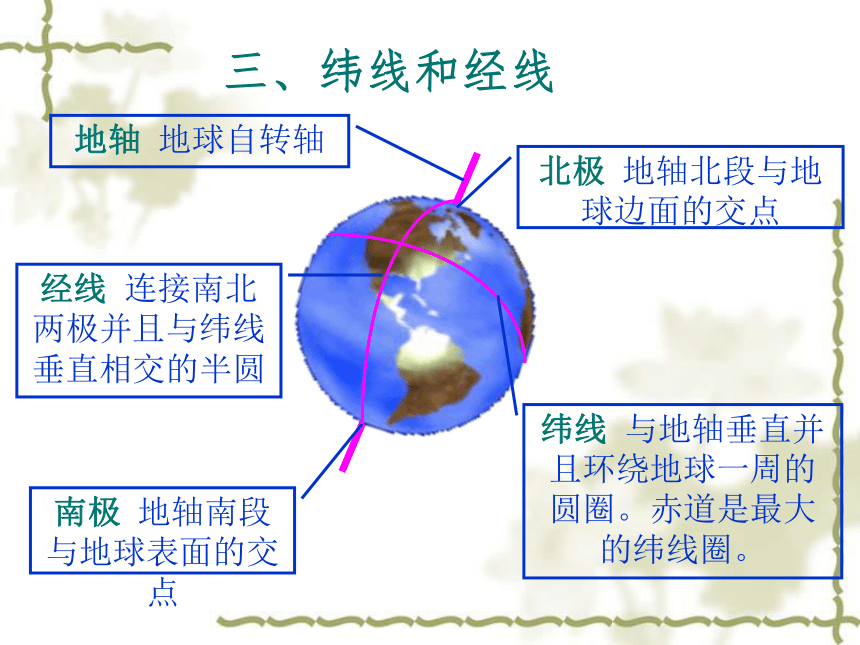 三、纬线和经线

地轴 地球自转轴

北极 地轴北段与地球边面的交点

经线 连接南北两极并且与纬线垂直相交的半圆

纬线 与地轴垂直并且环绕地球一周的圆圈。赤道是最大的纬线圈。

南极 地轴南段与地球表面的交点